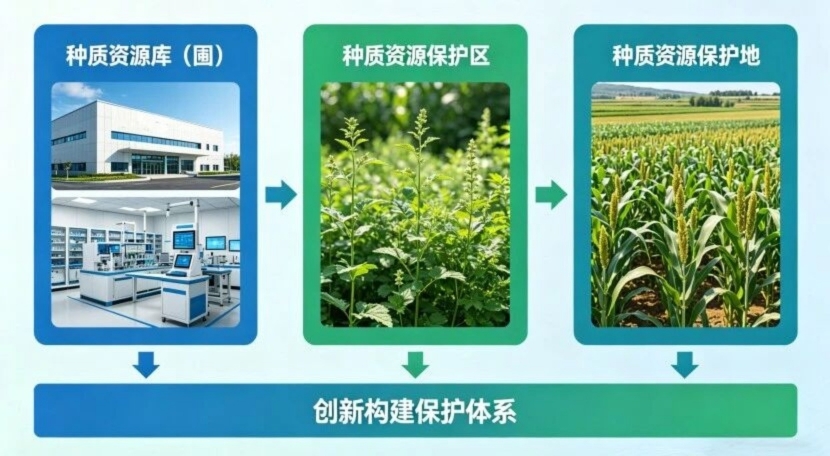 种质资源库（圃）

种质资源保护区

种质资源保护地

创新构建保护体系